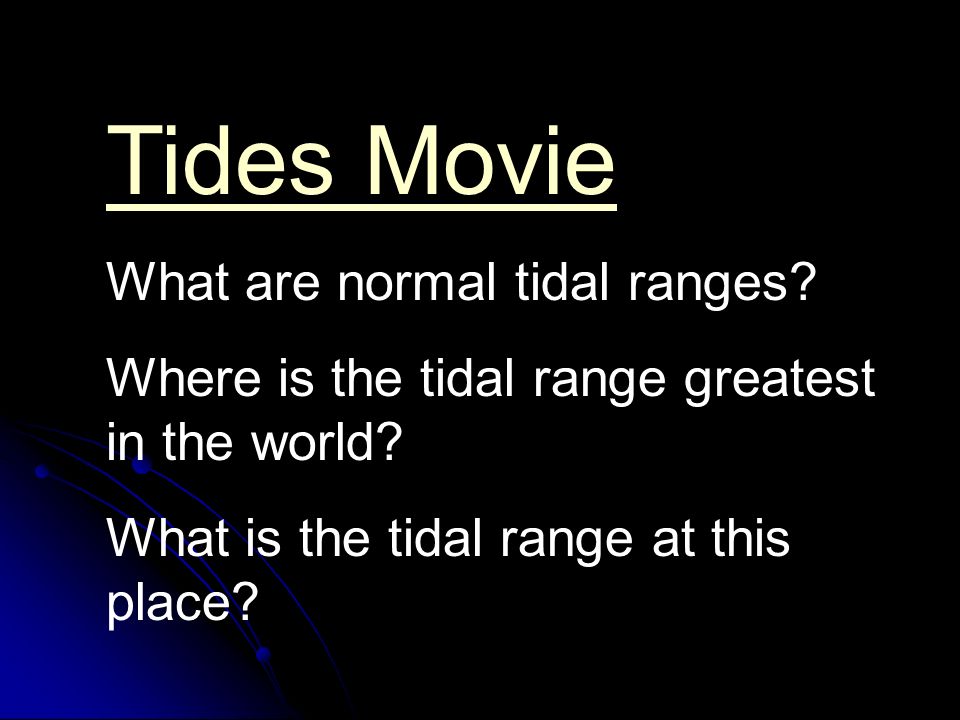 Tides Movie

What are normal tidal ranges?

Where is the tidal range greatest in the world?

What is the tidal range at this place?